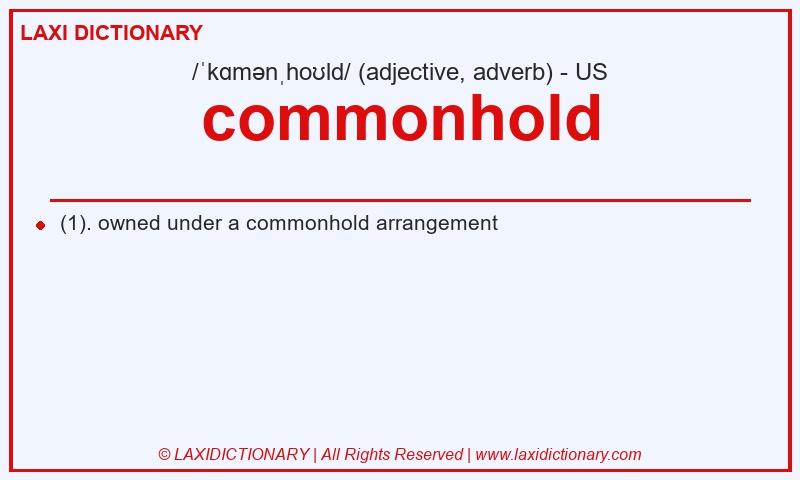 LAXI DICTIONARY

/ˈkɑmənˌhoʊld/ (adjective, adverb) - US

commonhold

(1). owned under a commonhold arrangement

© LAXIDICTIONARY | All Rights Reserved | www.laxidictionary.com